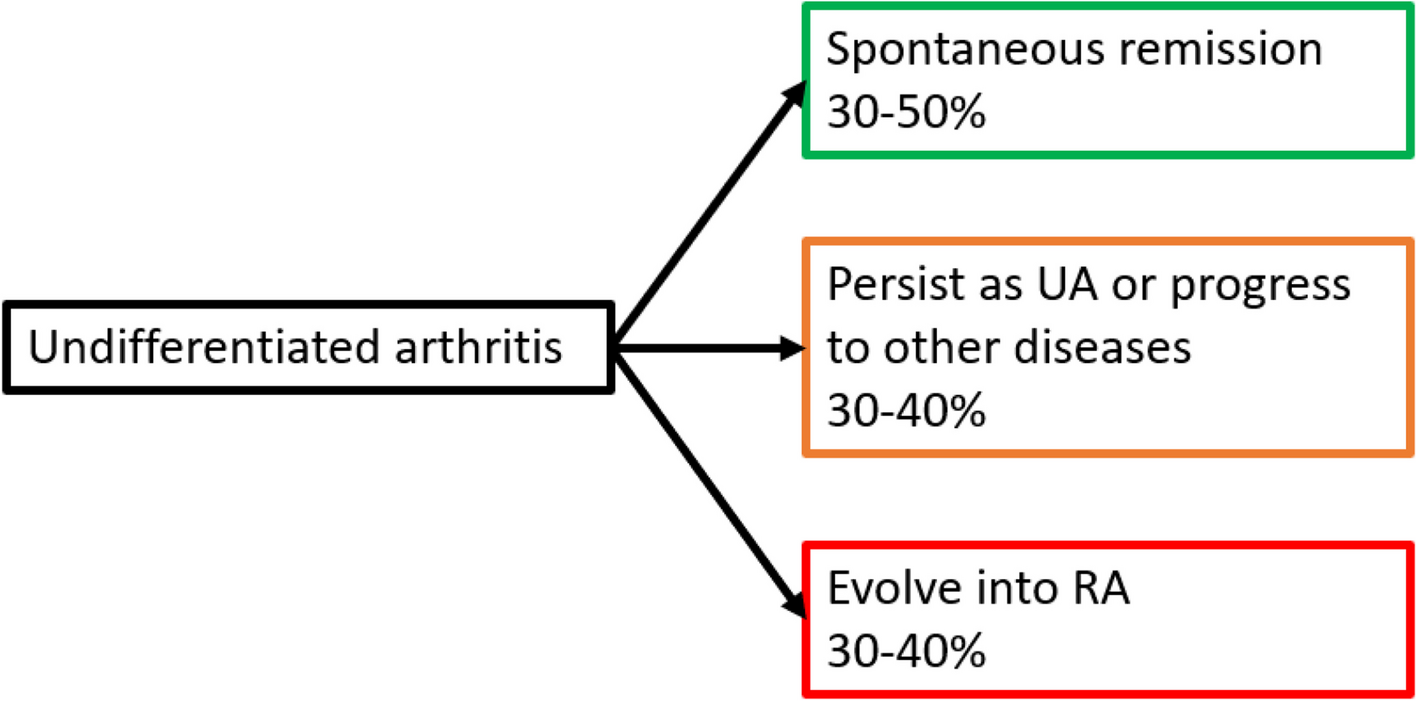 Undifferentiated arthritis

Spontaneous remission
30-50%

Persist as UA or progress to other diseases
30-40%

Evolve into RA
30-40%